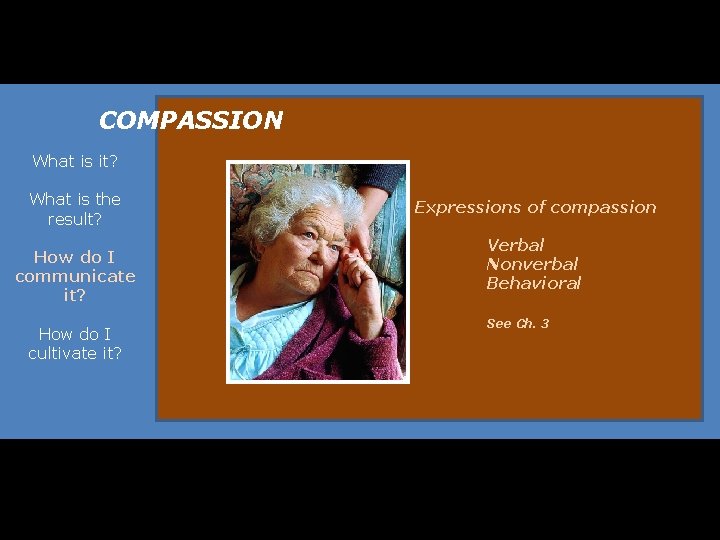 COMPASSION

What is it?

What is the result?

How do I communicate it?

How do I cultivate it?

Expressions of compassion

Verbal
Nonverbal
Behavioral

See Ch. 3